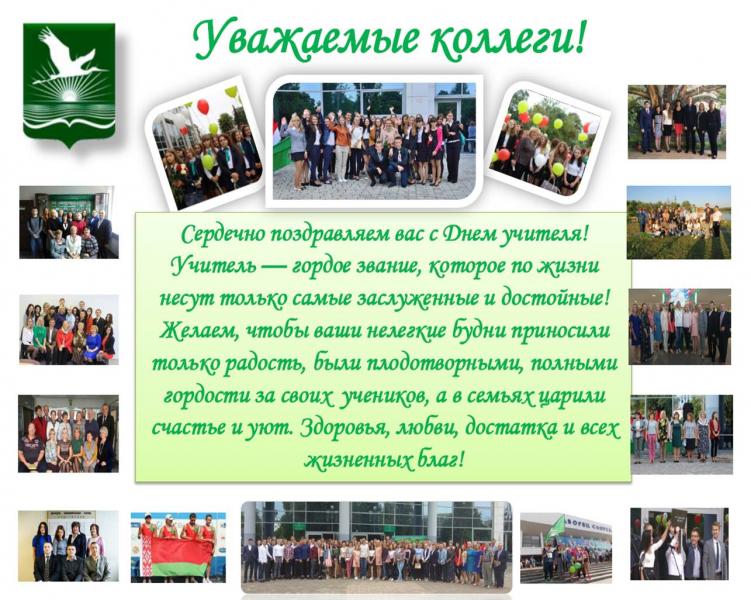 Уважаемые коллеги!

Сердечно поздравляем вас с Днем учителя! Учитель — гордое звание, которое по жизни несут только самые заслуженные и достойные! Желаем, чтобы ваши нелегкие будни приносили только радость, были плодотворными, полными гордости за своих учеников, а в семьях царили счастье и уют. Здоровья, любви, достатка и всех жизненных благ!